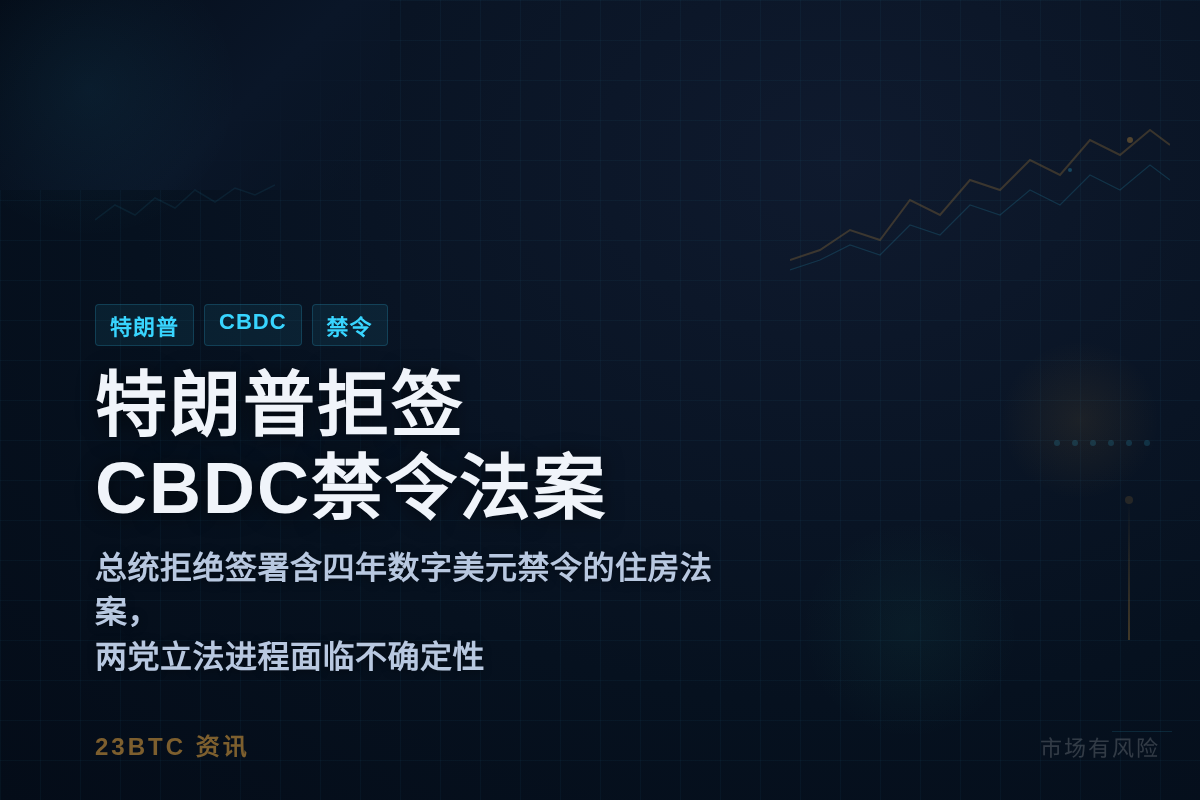 特朗普 CBDC 禁令

特朗普拒签
CBDC禁令法案

总统拒绝签署含四年数字美元禁令的住房法案，
两党立法进程面临不确定性

23BTC 资讯

市场有风险